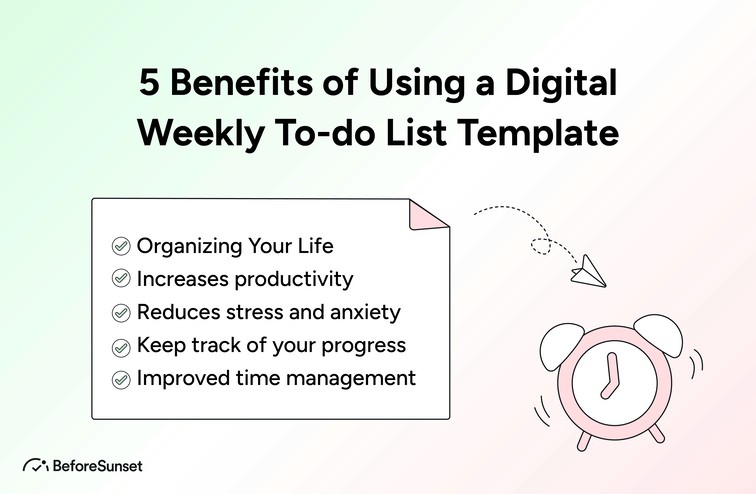 5 Benefits of Using a Digital Weekly To-do List Template

Organizing Your Life
Increases productivity
Reduces stress and anxiety
Keep track of your progress
Improved time management

BeforeSunset